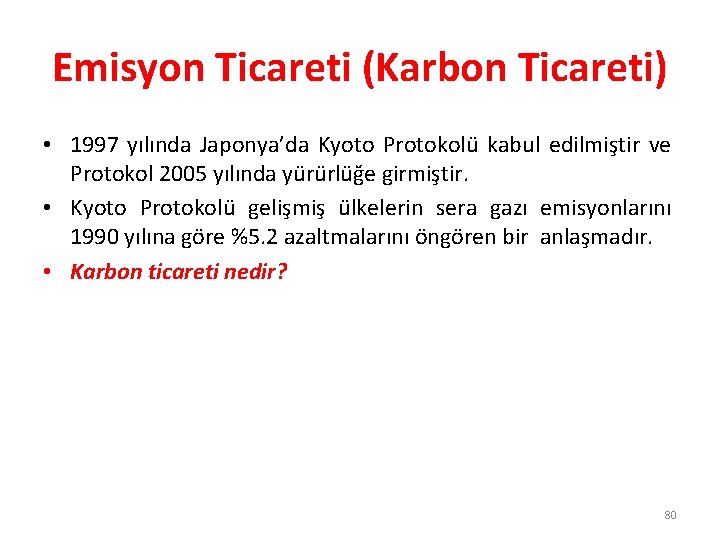 Emisyon Ticareti (Karbon Ticareti)

• 1997 yılında Japonya'da Kyoto Protokolü kabul edilmiştir ve Protokol 2005 yılında yürürlüğe girmiştir.

• Kyoto Protokolü gelişmiş ülkelerin sera gazı emisyonlarını 1990 yılına göre %5.2 azaltmalarını öngören bir anlaşmadır.

• Karbon ticareti nedir?

80